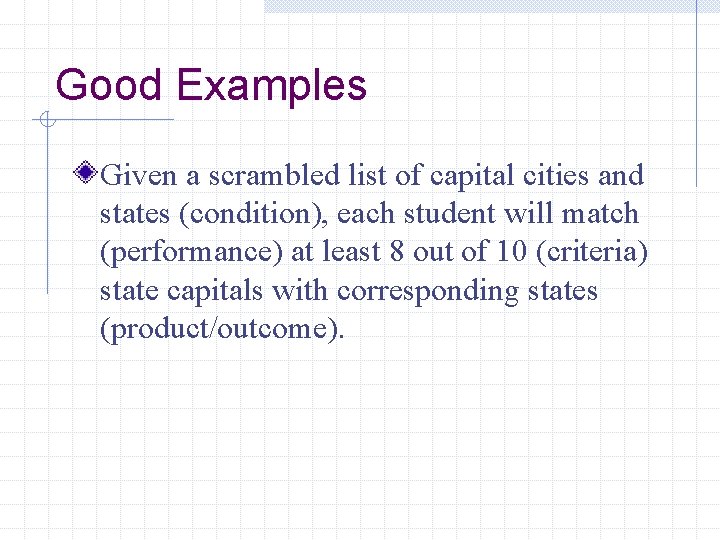 Good Examples

Given a scrambled list of capital cities and states (condition), each student will match (performance) at least 8 out of 10 (criteria) state capitals with corresponding states (product/outcome).